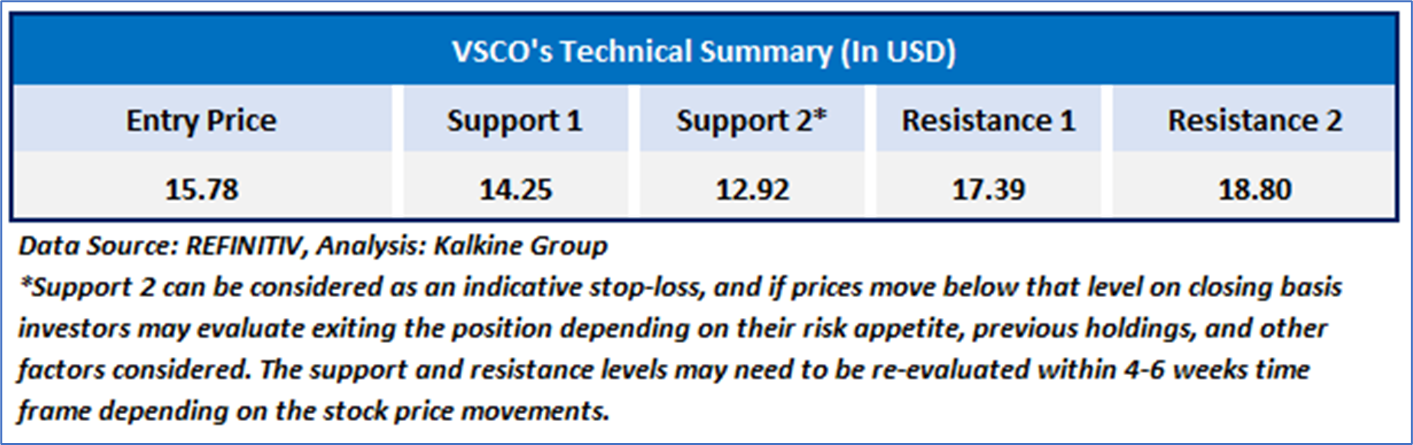 VSCO's Technical Summary (In USD)

| Entry Price | Support 1 | Support 2* | Resistance 1 | Resistance 2 |
|---|---|---|---|---|
| 15.78 | 14.25 | 12.92 | 17.39 | 18.80 |

Data Source: REFINITIV, Analysis: Kalkine Group
*Support 2 can be considered as an indicative stop-loss, and if prices move below that level on closing basis investors may evaluate exiting the position depending on their risk appetite, previous holdings, and other factors considered. The support and resistance levels may need to be re-evaluated within 4-6 weeks time frame depending on the stock price movements.